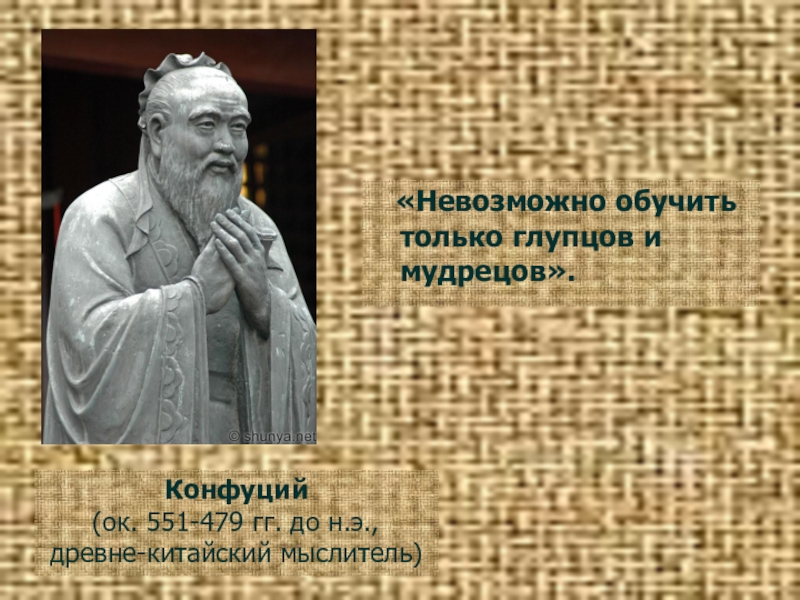 © shunya.net

«Невозможно обучить только глупцов и мудрецов».

Конфуций
(ок. 551-479 гг. до н.э., древне-китайский мыслитель)